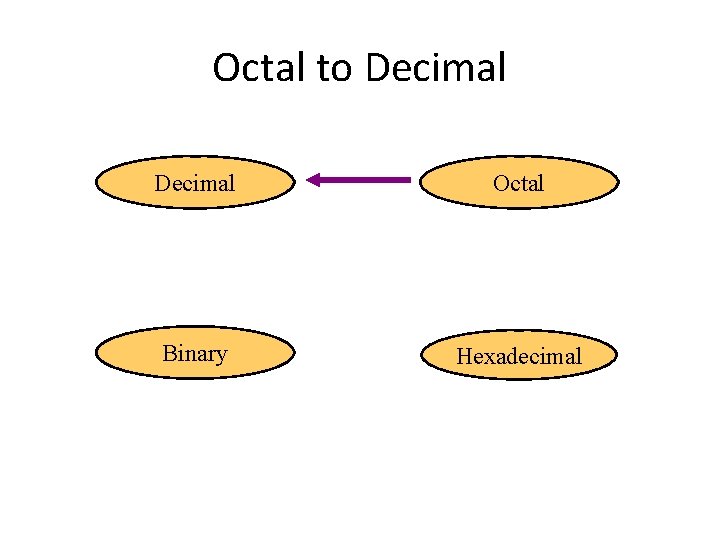 Octal to Decimal

Decimal

Octal

Binary

Hexadecimal